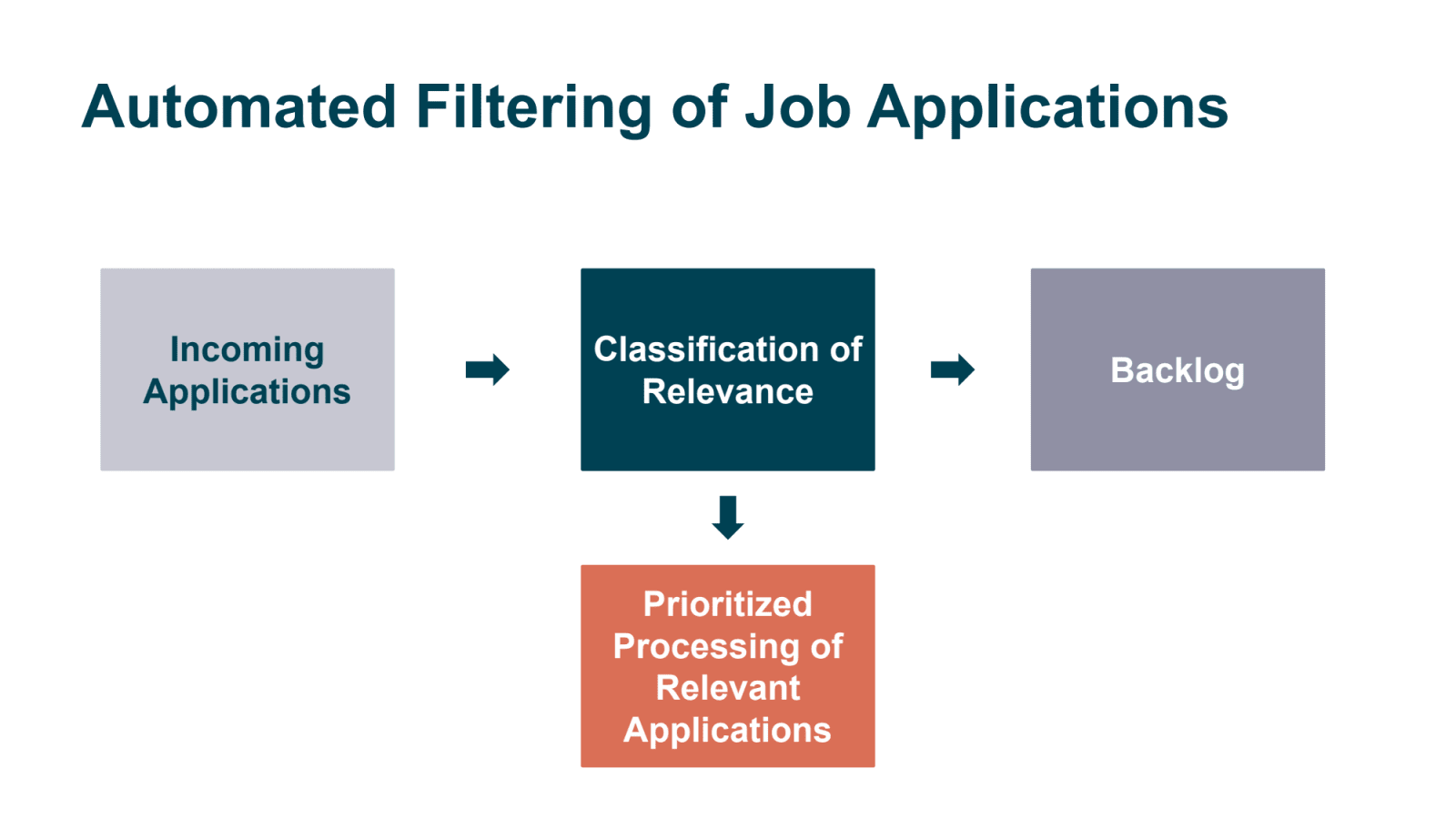 Automated Filtering of Job Applications

Incoming Applications

Classification of Relevance

Backlog

Prioritized Processing of Relevant Applications